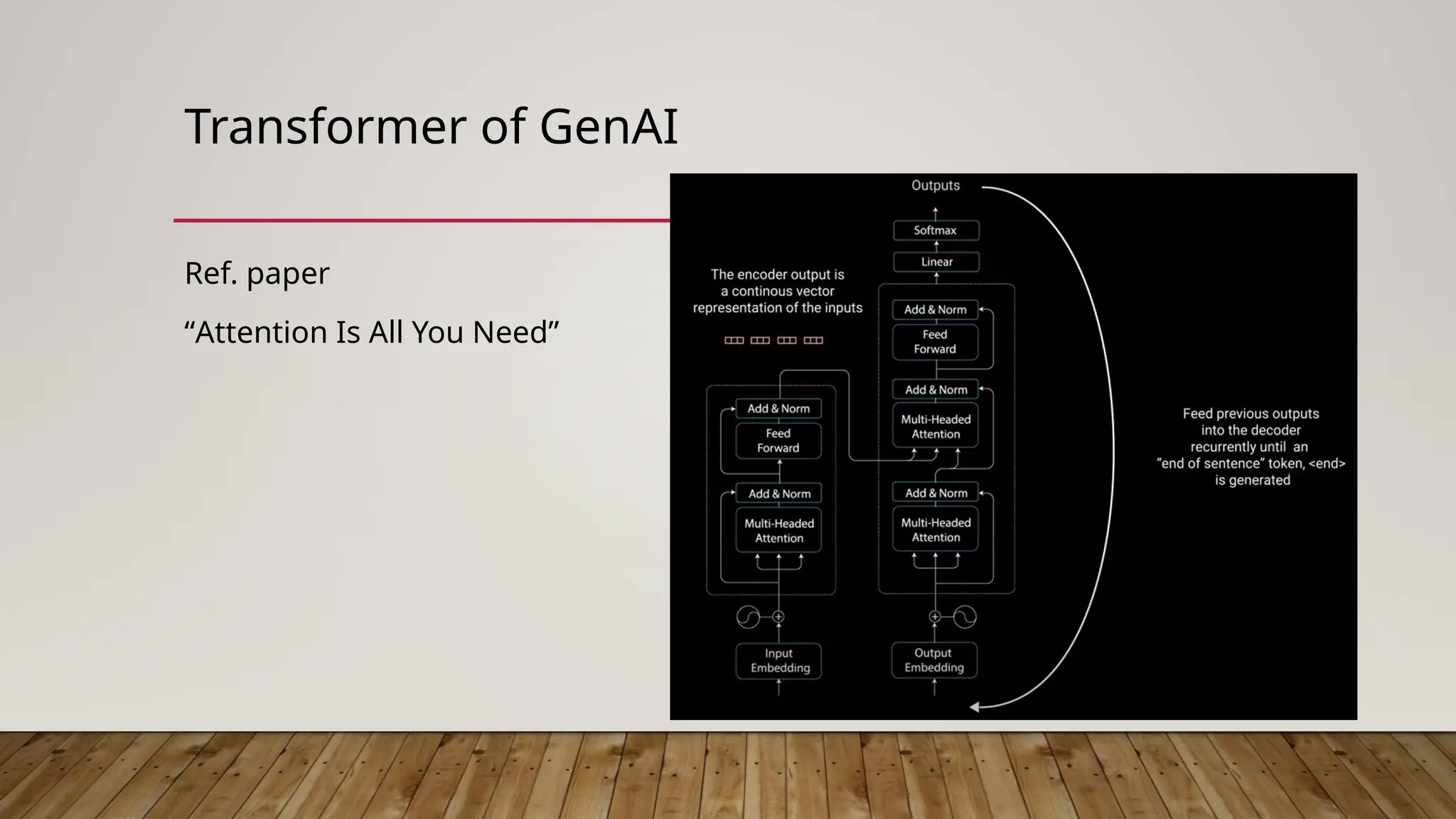 Transformer of GenAI

Ref. paper

“Attention Is All You Need”

Outputs

Softmax

Linear

The encoder output is a continous vector representation of the inputs

Add & Norm

Feed Forward

Add & Norm

Multi-Headed Attention

Add & Norm

Multi-Headed Attention

Add & Norm

Feed Forward

Add & Norm

Multi-Headed Attention

Input Embedding

Output Embedding

Feed previous outputs into the decoder recurrently until an “end of sentence” token, <end> is generated